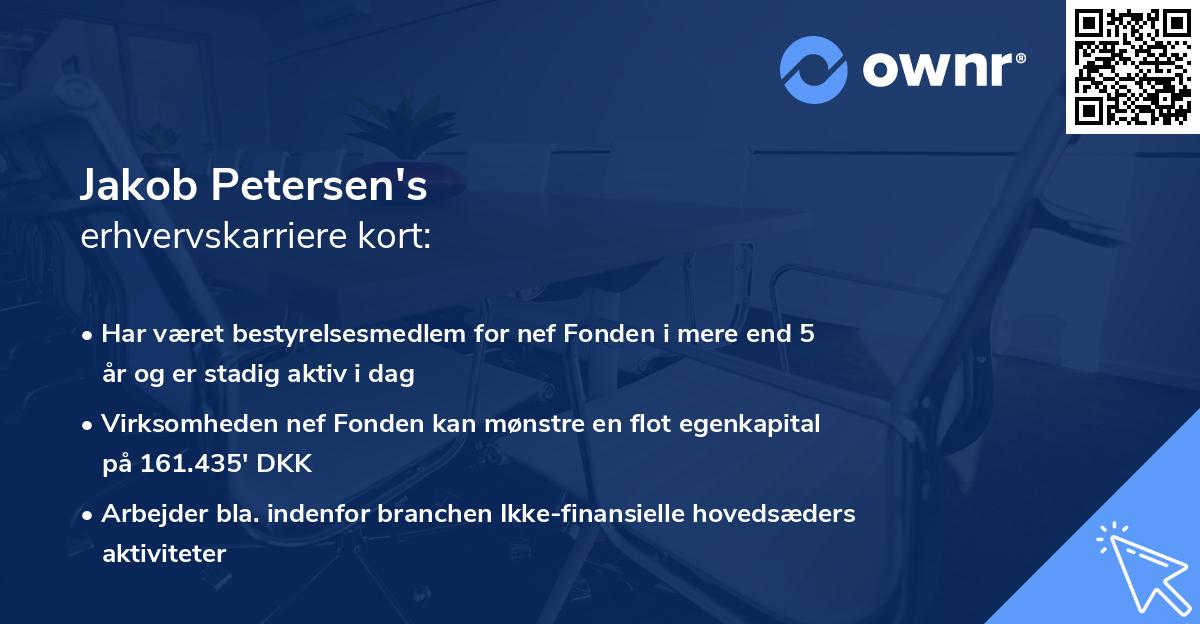 ownr®

Jakob Petersen's
erhvervskarriere kort:

• Har været bestyrelsesmedlem for nef Fonden i mere end 5 år og er stadig aktiv i dag

• Virksomheden nef Fonden kan mønstre en flot egenkapital på 161.435' DKK

• Arbejder bla. indenfor branchen Ikke-finansielle hovedsæders aktiviteter